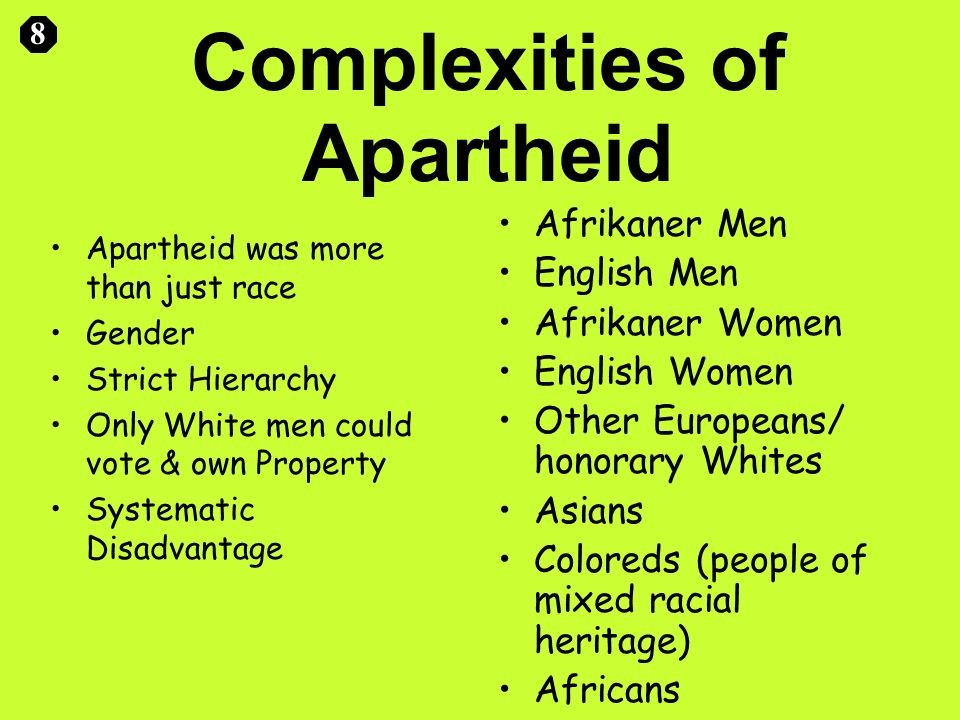 8

Complexities of Apartheid

• Apartheid was more than just race
• Gender
• Strict Hierarchy
• Only White men could vote & own Property
• Systematic Disadvantage

• Afrikaner Men
• English Men
• Afrikaner Women
• English Women
• Other Europeans/ honorary Whites
• Asians
• Coloreds (people of mixed racial heritage)
• Africans